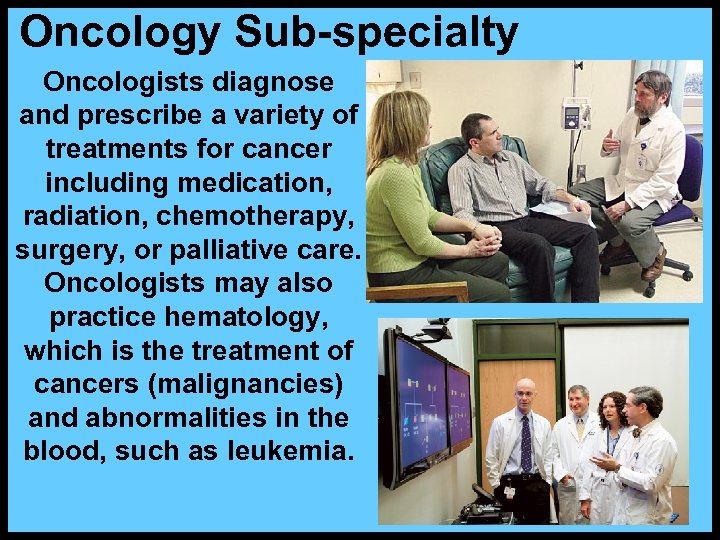 Oncology Sub-specialty

Oncologists diagnose and prescribe a variety of treatments for cancer including medication, radiation, chemotherapy, surgery, or palliative care. Oncologists may also practice hematology, which is the treatment of cancers (malignancies) and abnormalities in the blood, such as leukemia.